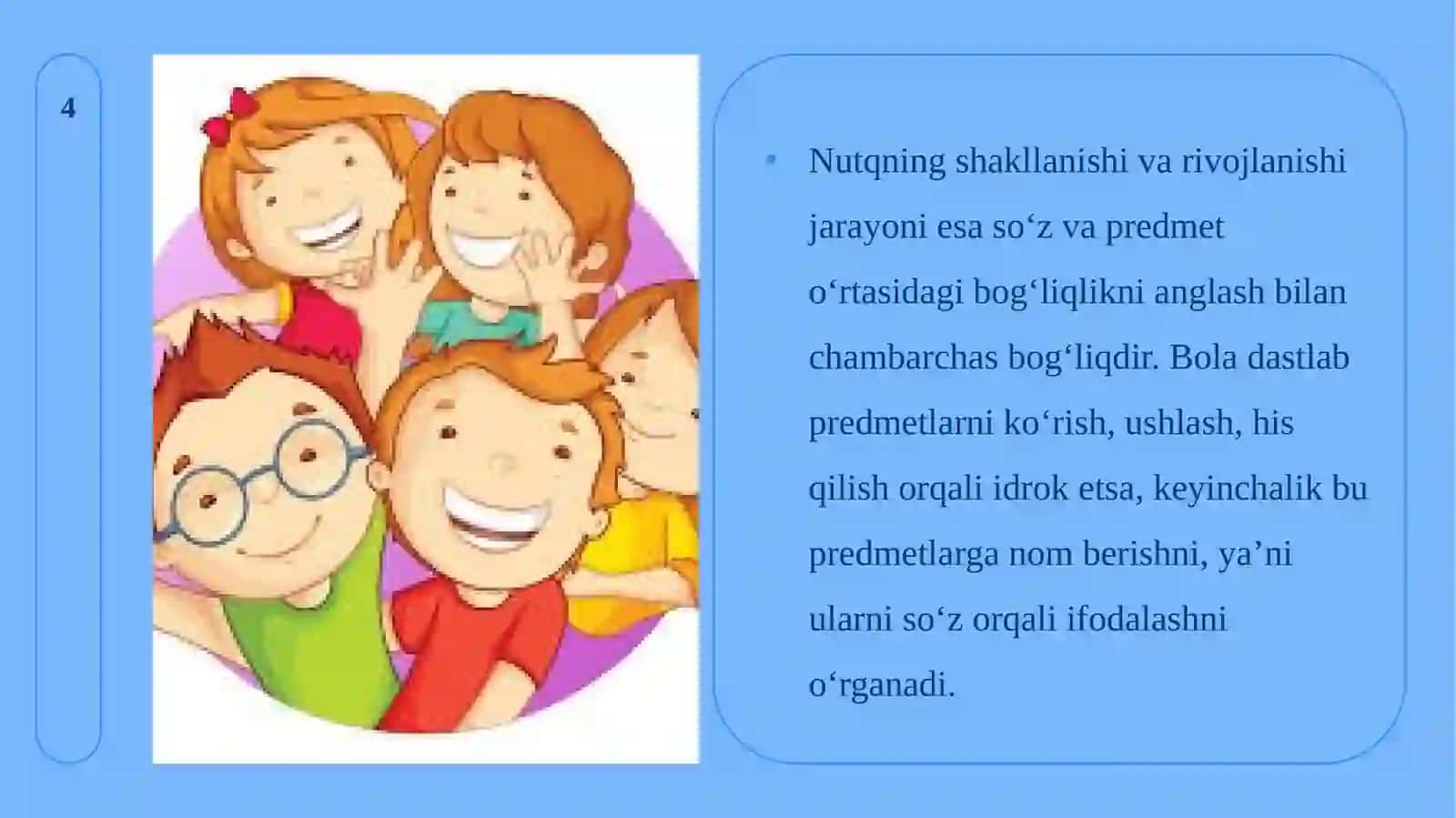 4

• Nutqning shakllanishi va rivojlanishi jarayoni esa so‘z va predmet o‘rtasidagi bog‘liqlikni anglash bilan chambarchas bog‘liqdir. Bola dastlab predmetlarni ko‘rish, ushlash, his qilish orqali idrok etsa, keyinchalik bu predmetlarga nom berishni, ya’ni ularni so‘z orqali ifodalashni o‘rganadi.